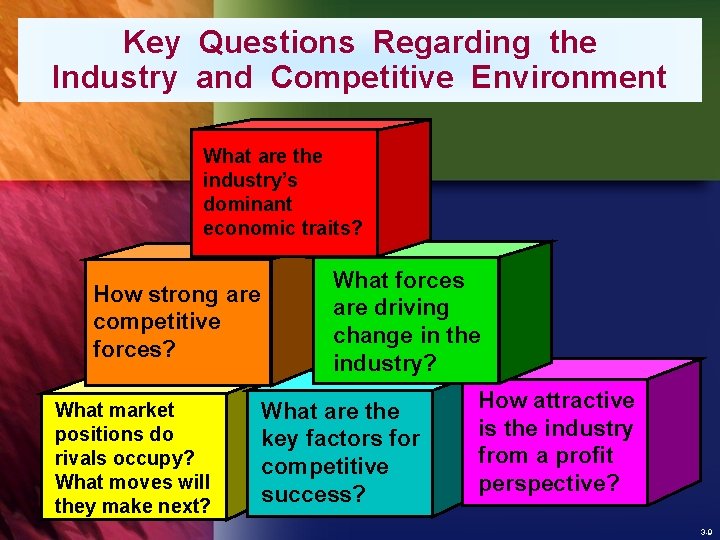 Key Questions Regarding the Industry and Competitive Environment

What are the industry's dominant economic traits?

How strong are competitive forces?

What forces are driving change in the industry?

What market positions do rivals occupy? What moves will they make next?

What are the key factors for competitive success?

How attractive is the industry from a profit perspective?

3-9